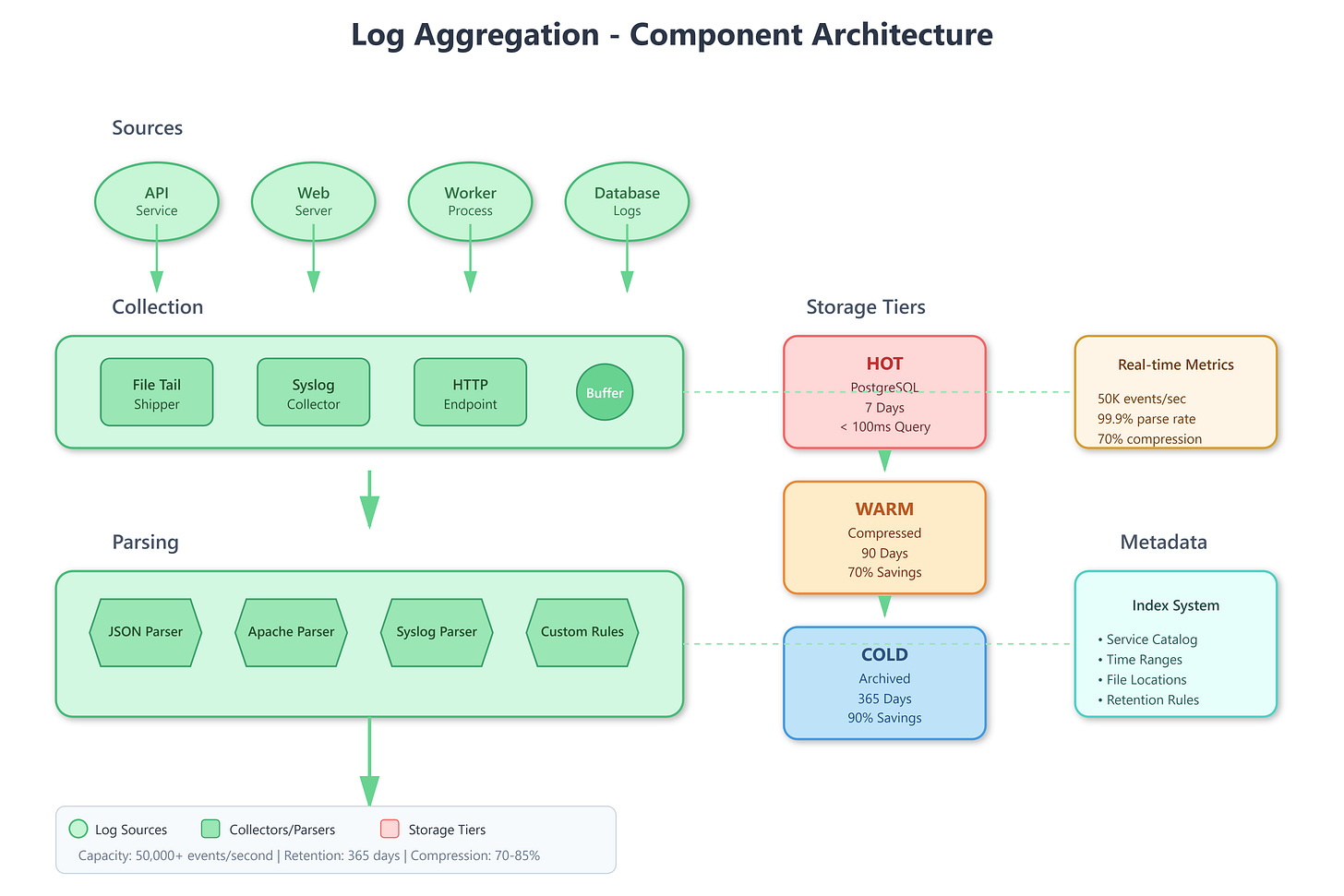 Log Aggregation - Component Architecture

Sources

API
Service

Web
Server

Worker
Process

Database
Logs

Collection

File Tail
Shipper

Syslog
Collector

HTTP
Endpoint

Buffer

Parsing

JSON Parser

Apache Parser

Syslog Parser

Custom Rules

Storage Tiers

HOT
PostgreSQL
7 Days
< 100ms Query

WARM
Compressed
90 Days
70% Savings

COLD
Archived
365 Days
90% Savings

Real-time Metrics
50K events/sec
99.9% parse rate
70% compression

Metadata

Index System
• Service Catalog
• Time Ranges
• File Locations
• Retention Rules

Log Sources
Collectors/Parsers
Storage Tiers
Capacity: 50,000+ events/second | Retention: 365 days | Compression: 70-85%